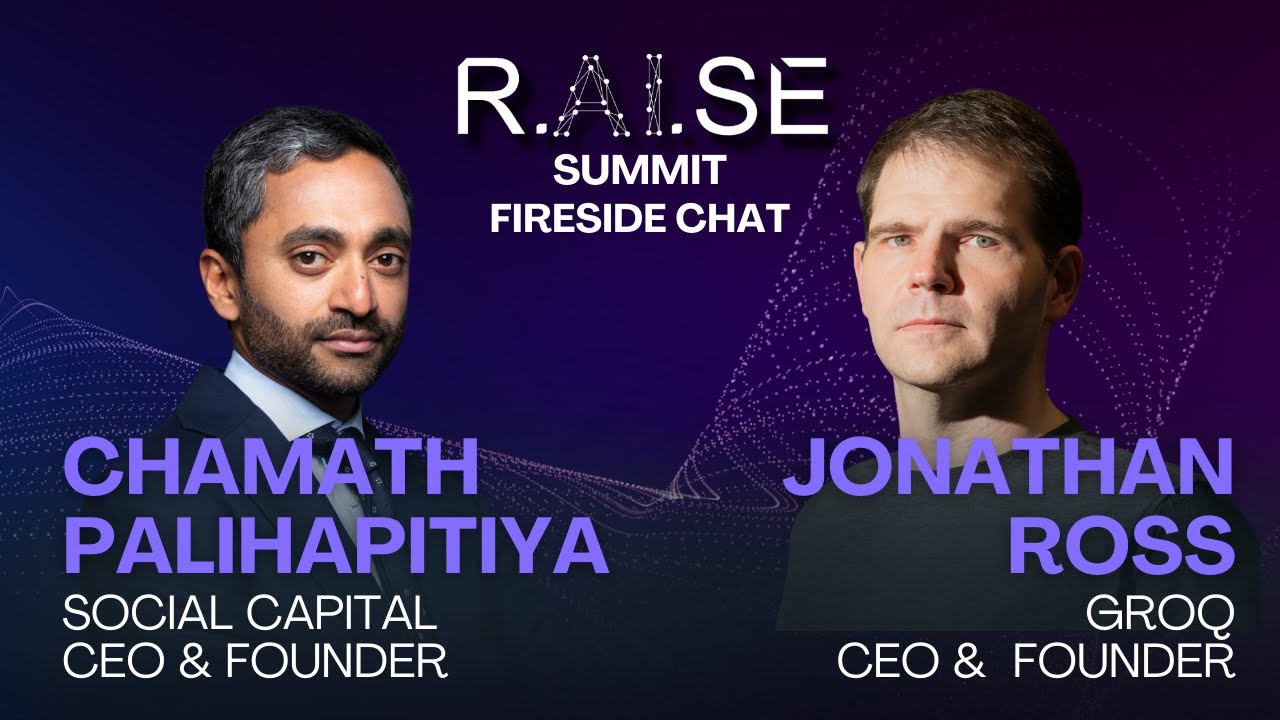 R.AI.SE
SUMMIT
FIRESIDE CHAT

CHAMATH PALIHAPITIYA
SOCIAL CAPITAL
CEO & FOUNDER

JONATHAN ROSS
GROQ
CEO & FOUNDER